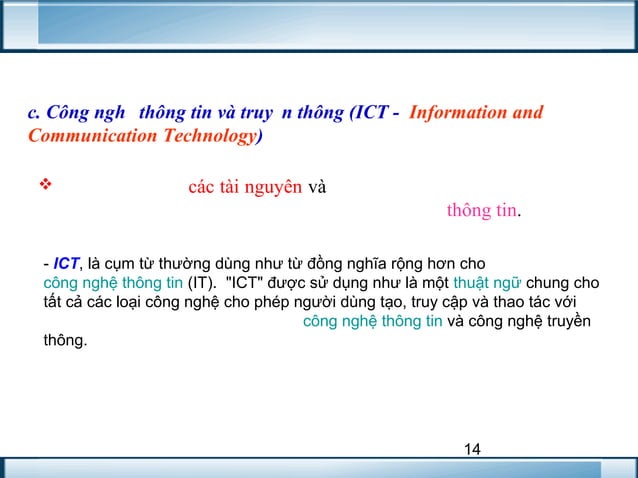 c. Công ngh  thông tin và truy  n thông (ICT - Information and Communication Technology)

❖ các tài nguyên và

thông tin.

- ICT, là cụm từ thường dùng như từ đồng nghĩa rộng hơn cho công nghệ thông tin (IT). "ICT" được sử dụng như là một thuật ngữ chung cho tất cả các loại công nghệ cho phép người dùng tạo, truy cập và thao tác với

công nghệ thông tin và công nghệ truyền thông.

14